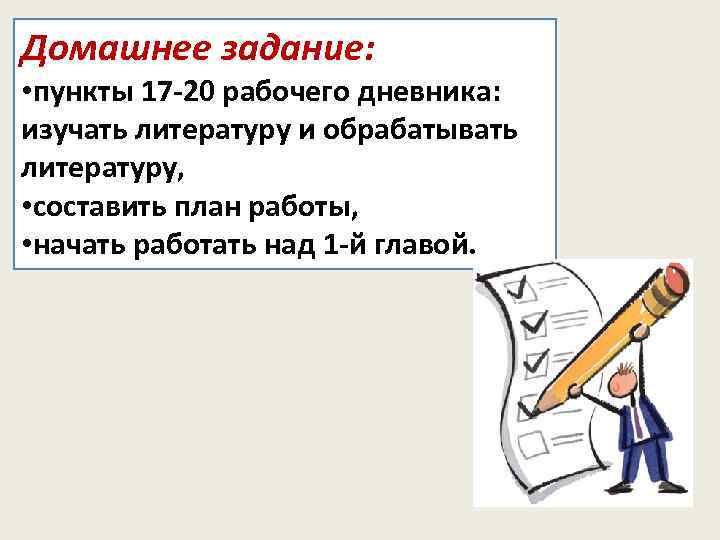 Домашнее задание:
•пункты 17-20 рабочего дневника: изучать литературу и обрабатывать литературу,
•составить план работы,
•начать работать над 1-й главой.